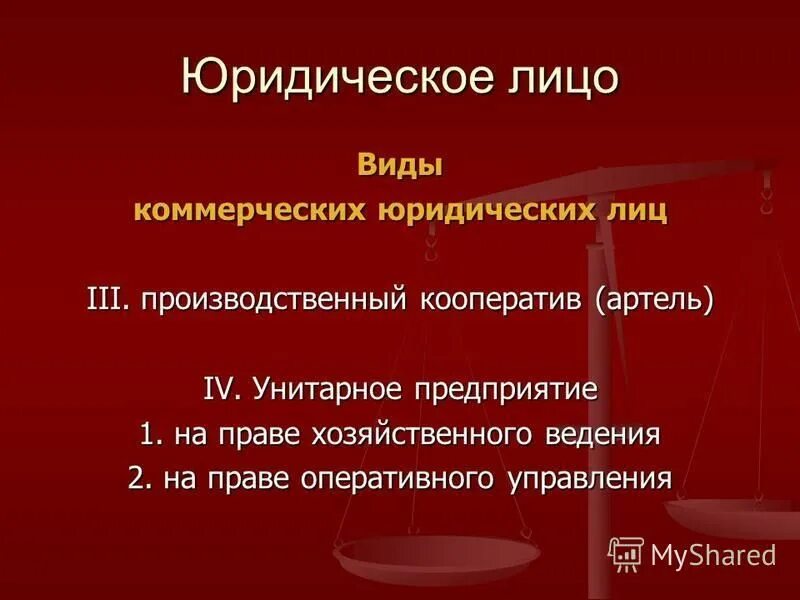 Юридическое лицо

Виды
коммерческих юридических лиц

III. производственный кооператив (артель)

IV. Унитарное предприятие
1. на праве хозяйственного ведения
2. на праве оперативного управления

MyShared